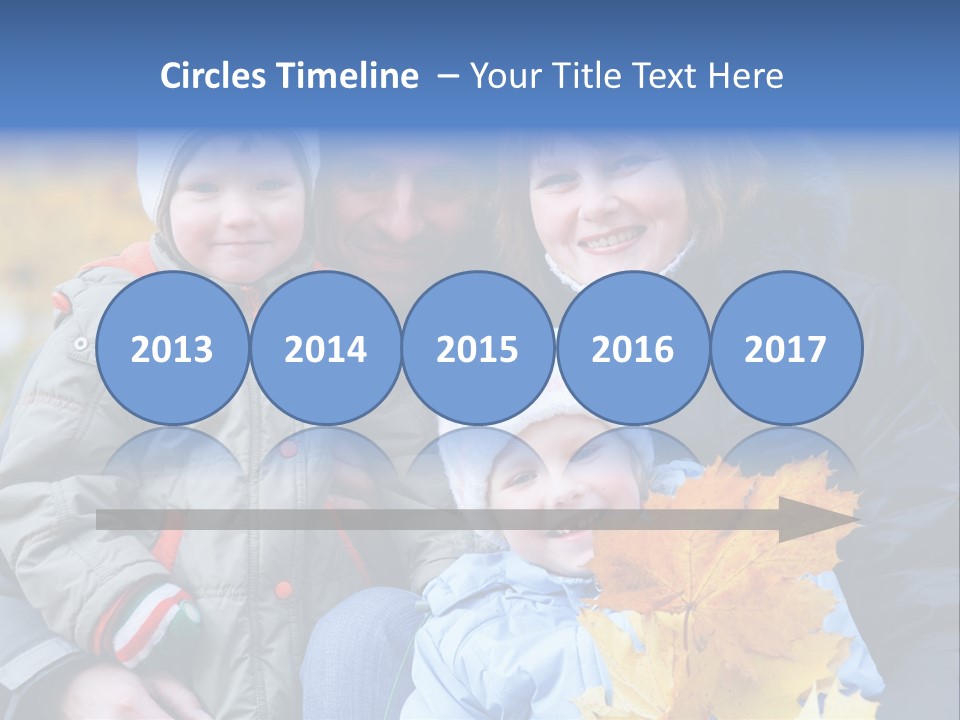 Circles Timeline – Your Title Text Here

2013

2014

2015

2016

2017